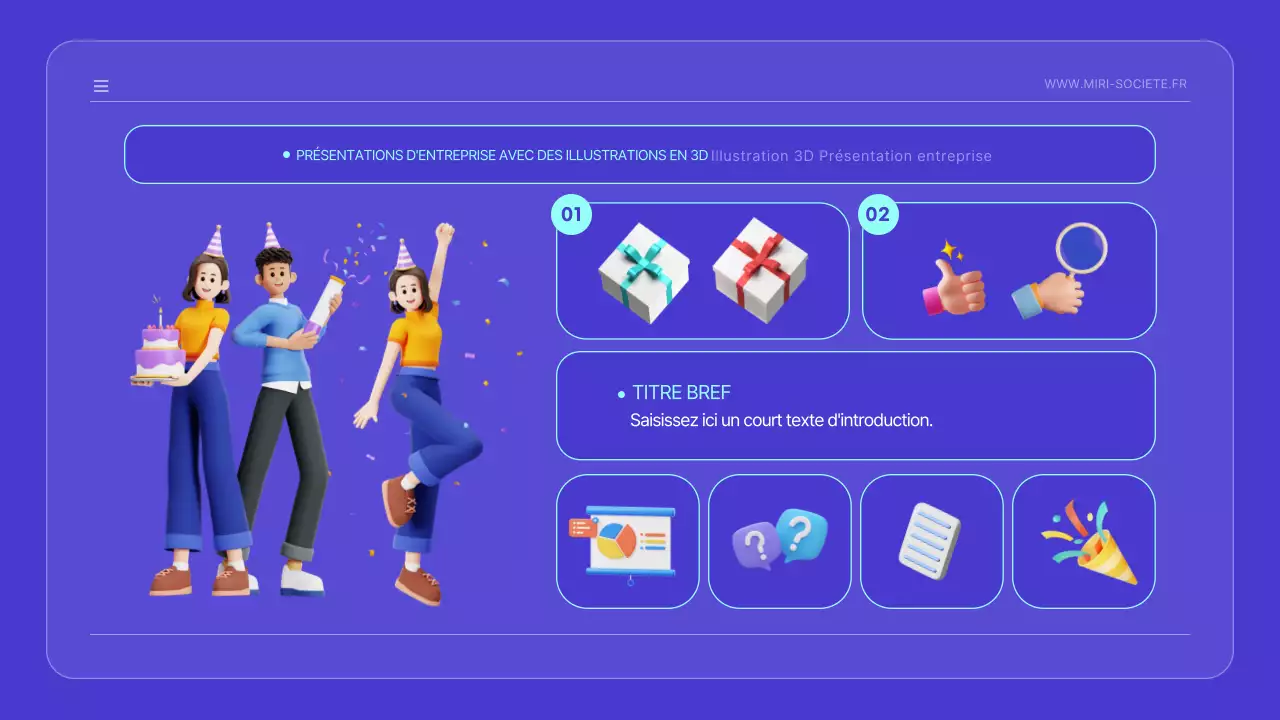 WWW.MIRI-SOCIETE.FR

PRÉSENTATIONS D'ENTREPRISE AVEC DES ILLUSTRATIONS EN 3D Illustration 3D Présentation entreprise

01

02

TITRE BREF
Saisissez ici un court texte d'introduction.